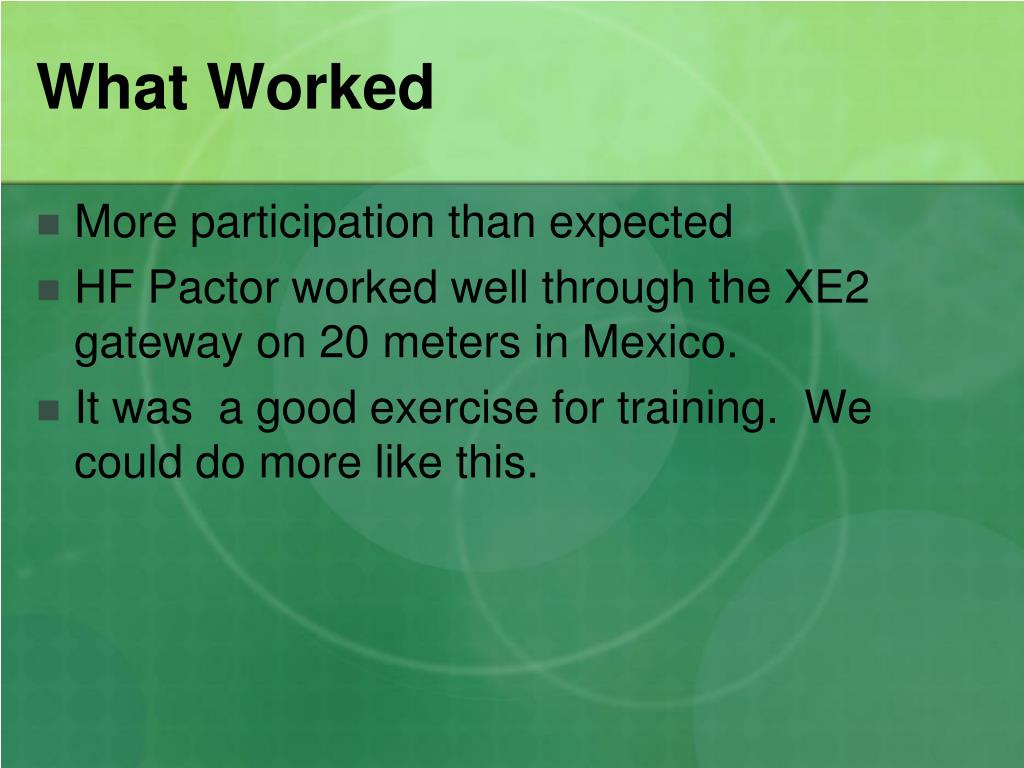 What Worked

- More participation than expected
- HF Pactor worked well through the XE2 gateway on 20 meters in Mexico.
- It was  a good exercise for training.  We could do more like this.